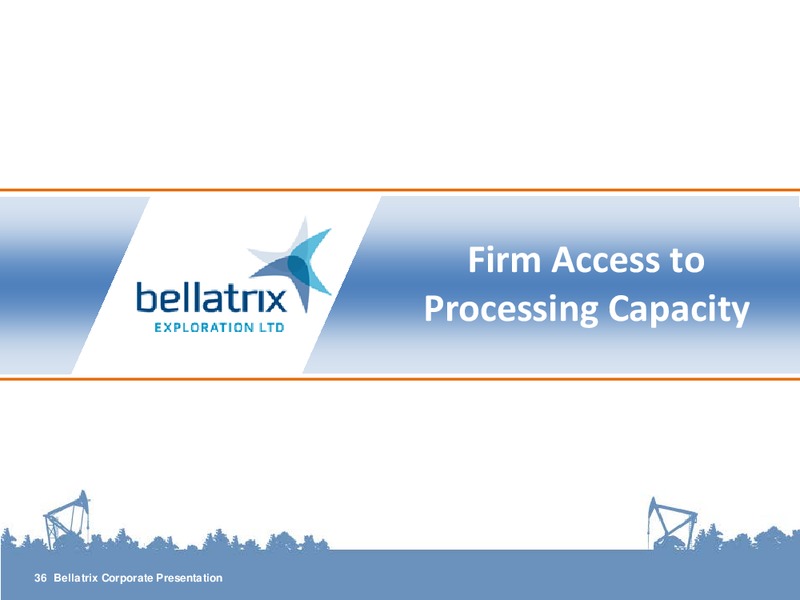 bellatrix
EXPLORATION LTD

Firm Access to Processing Capacity

36 Bellatrix Corporate Presentation